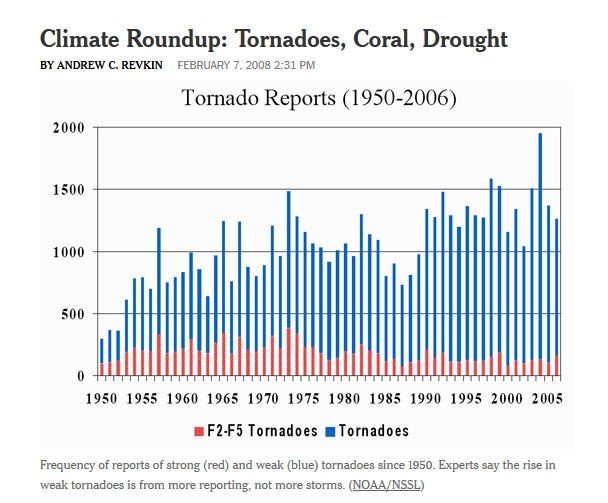 Climate Roundup: Tornadoes, Coral, Drought

BY ANDREW C. REVKIN FEBRUARY 7, 2008 2:31 PM

Tornado Reports (1950-2006)

2000
1500
1000
500
0

1950 1955 1960 1965 1970 1975 1980 1985 1990 1995 2000 2005

F2-F5 Tornadoes Tornadoes

Frequency of reports of strong (red) and weak (blue) tornadoes since 1950. Experts say the rise in weak tornadoes is from more reporting, not more storms. (NOAA/NSSL)